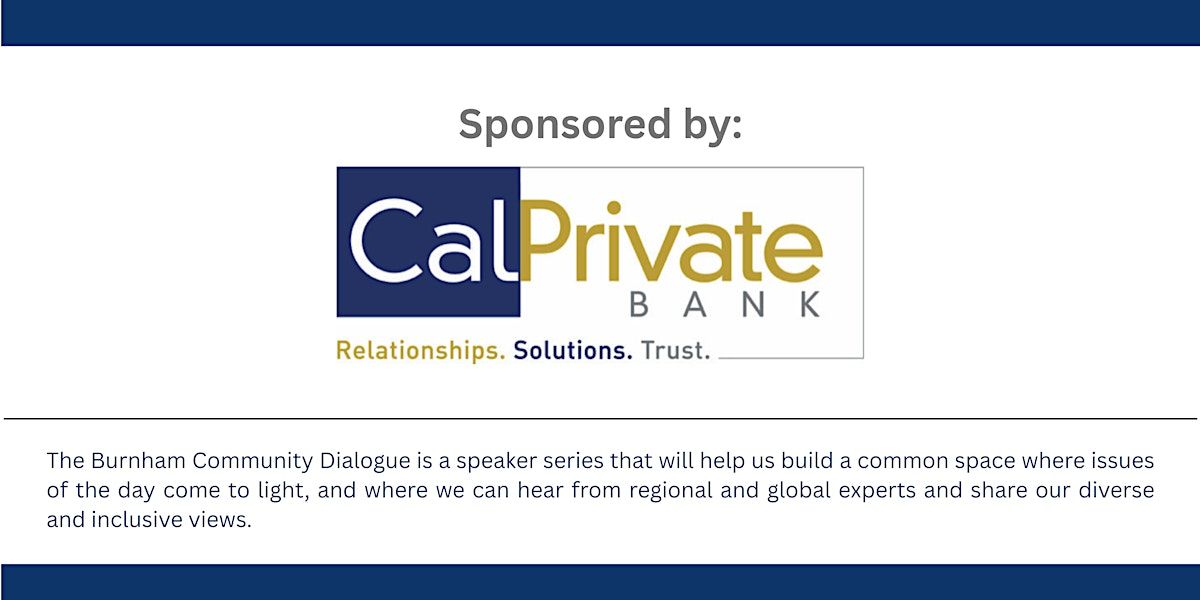 Sponsored by:

CalPrivate BANK

Relationships. Solutions. Trust.

The Burnham Community Dialogue is a speaker series that will help us build a common space where issues of the day come to light, and where we can hear from regional and global experts and share our diverse and inclusive views.